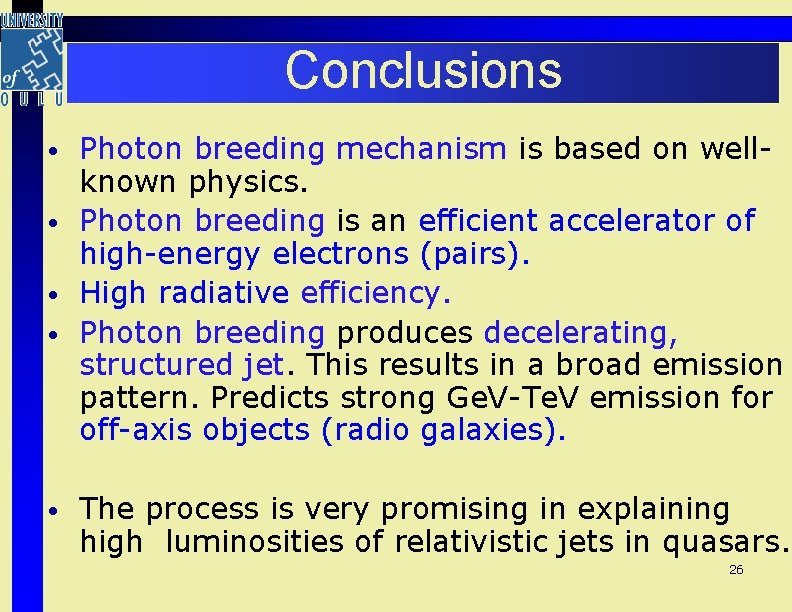 UNIVERSITY of OULU

Conclusions

• Photon breeding mechanism is based on well-known physics.

• Photon breeding is an efficient accelerator of high-energy electrons (pairs).

• High radiative efficiency.

• Photon breeding produces decelerating, structured jet. This results in a broad emission pattern. Predicts strong GeV-TeV emission for off-axis objects (radio galaxies).

• The process is very promising in explaining high luminosities of relativistic jets in quasars.

26